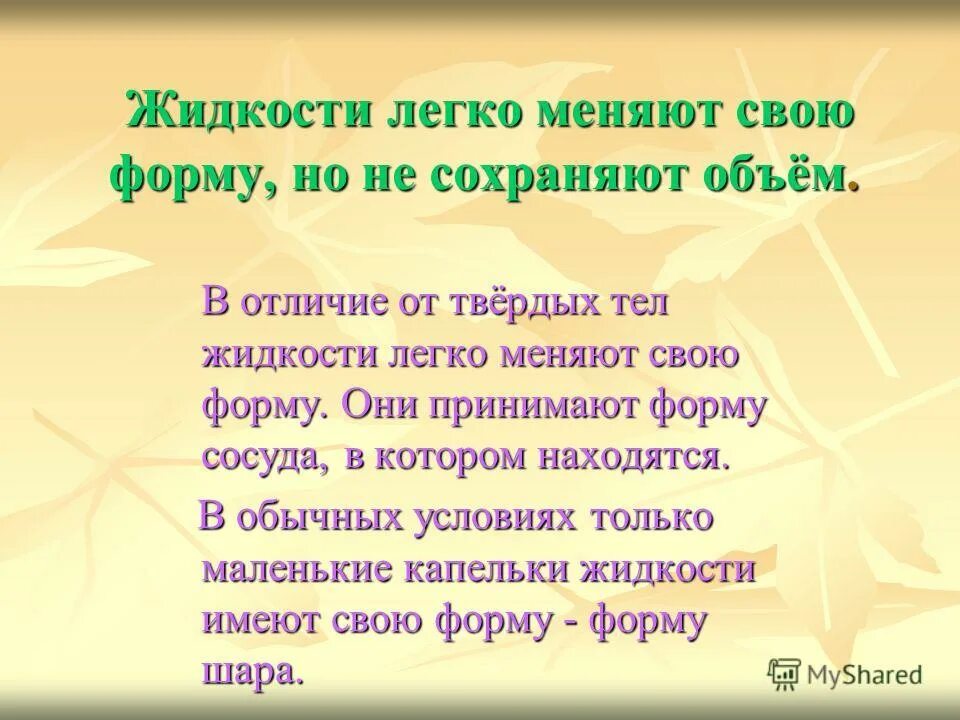 Жидкости легко меняют свою форму, но не сохраняют объём.

В отличие от твёрдых тел жидкости легко меняют свою форму. Они принимают форму сосуда, в котором находятся.

В обычных условиях только маленькие капельки жидкости имеют свою форму - форму шара.

MyShared